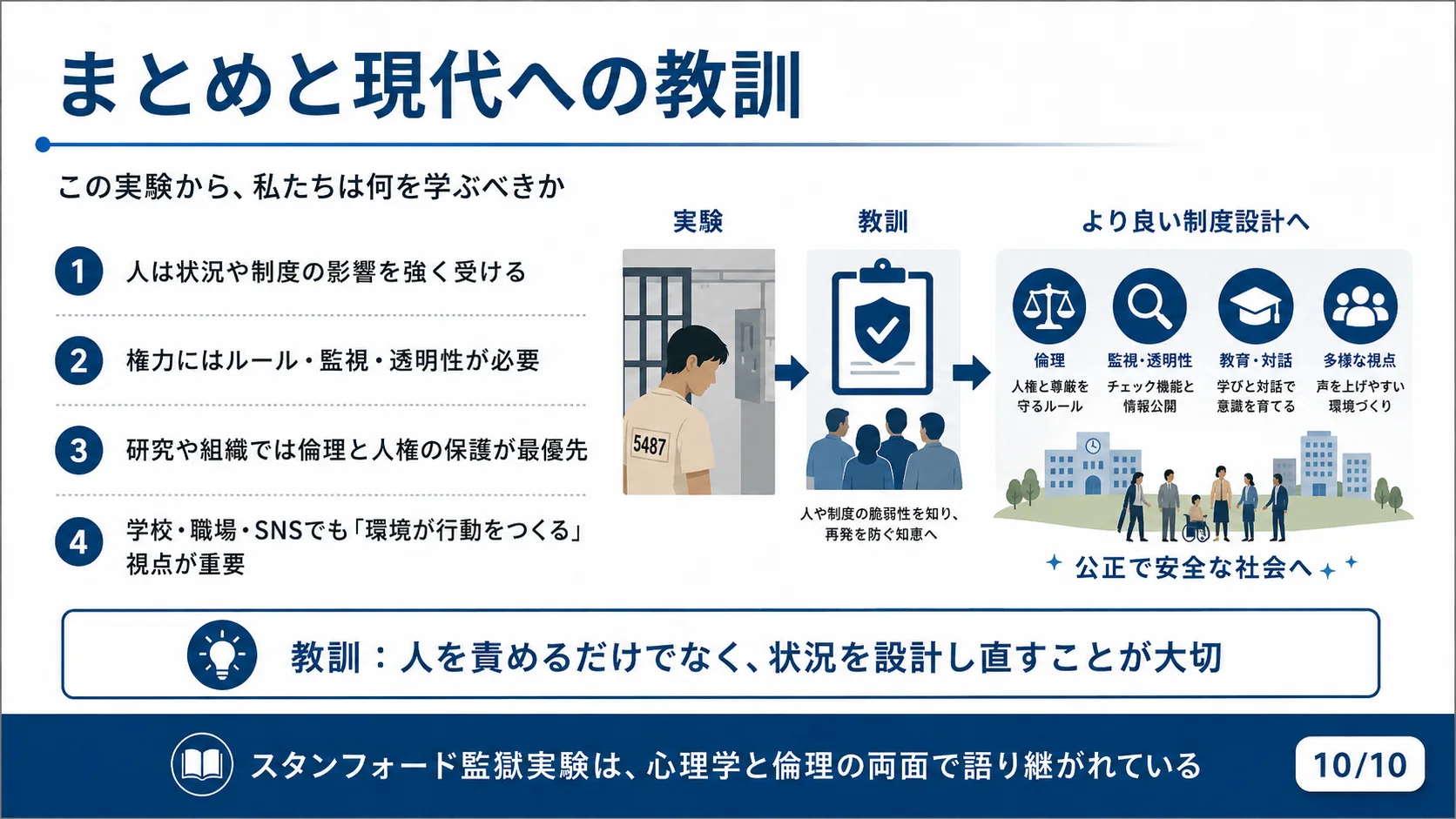 まとめと現代への教訓

この実験から、私たちは何を学ぶべきか

1 人は状況や制度の影響を強く受ける

2 権力にはルール・監視・透明性が必要

3 研究や組織では倫理と人権の保護が最優先

4 学校・職場・SNSでも「環境が行動をつくる」視点が重要

実験

5487

教訓

人や制度の脆弱性を知り、再発を防ぐ知恵へ

より良い制度設計へ

倫理
人権と尊厳を守るルール

監視・透明性
チェック機能と情報公開

教育・対話
学びと対話で意識を育てる

多様な視点
声を上げやすい環境づくり

公正で安全な社会へ

教訓：人を責めるだけでなく、状況を設計し直すことが大切

スタンフォード監獄実験は、心理学と倫理の両面で語り継がれている

10/10